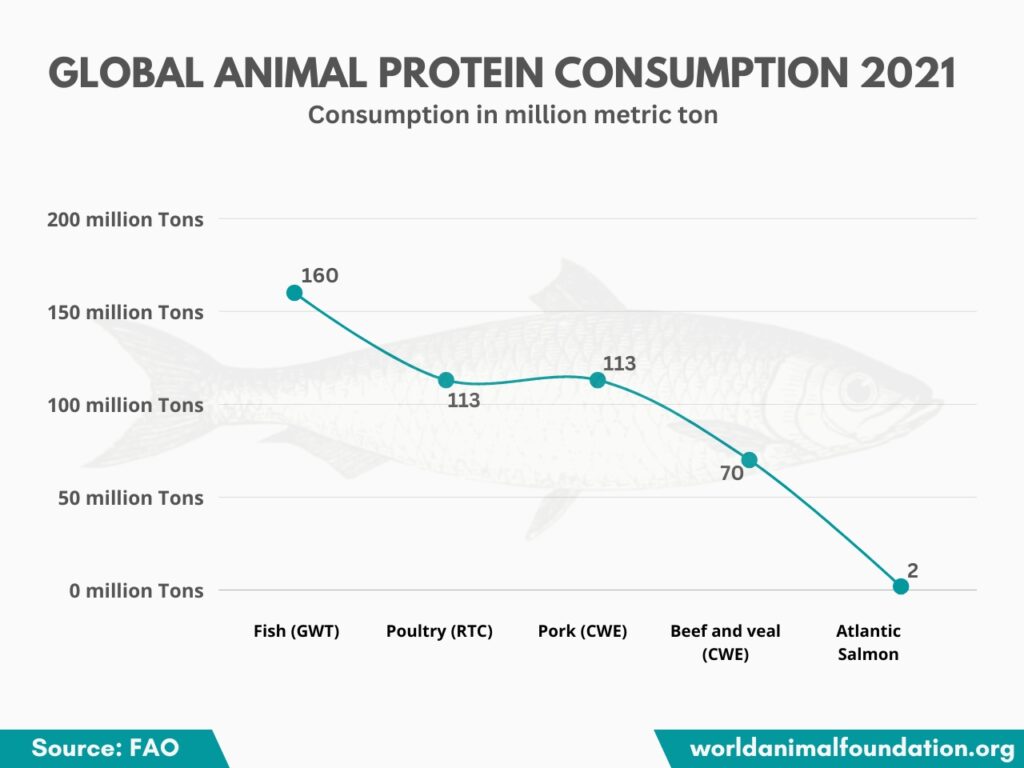 GLOBAL ANIMAL PROTEIN CONSUMPTION 2021
Consumption in million metric ton

200 million Tons
150 million Tons
100 million Tons
50 million Tons
0 million Tons

160
113
113
70
2

Fish (GWT)
Poultry (RTC)
Pork (CWE)
Beef and veal (CWE)
Atlantic Salmon

Source: FAO
worldanimalfoundation.org